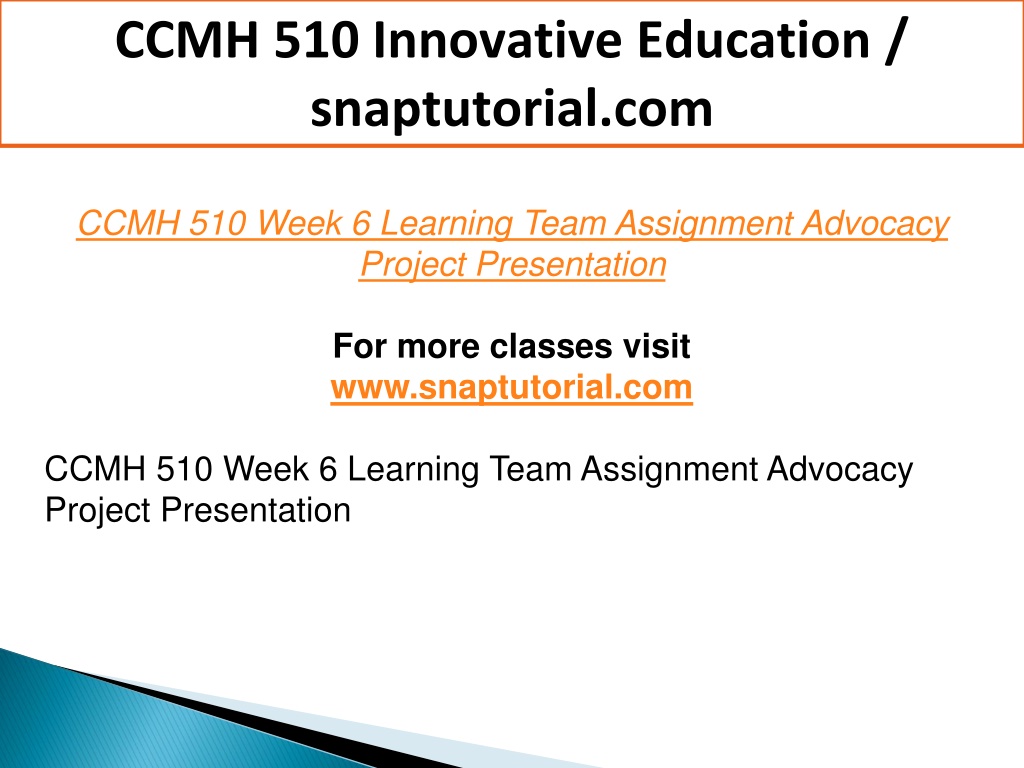 CCMH 510 Innovative Education / snaptutorial.com

CCMH 510 Week 6 Learning Team Assignment Advocacy Project Presentation

For more classes visit
www.snaptutorial.com

CCMH 510 Week 6 Learning Team Assignment Advocacy Project Presentation